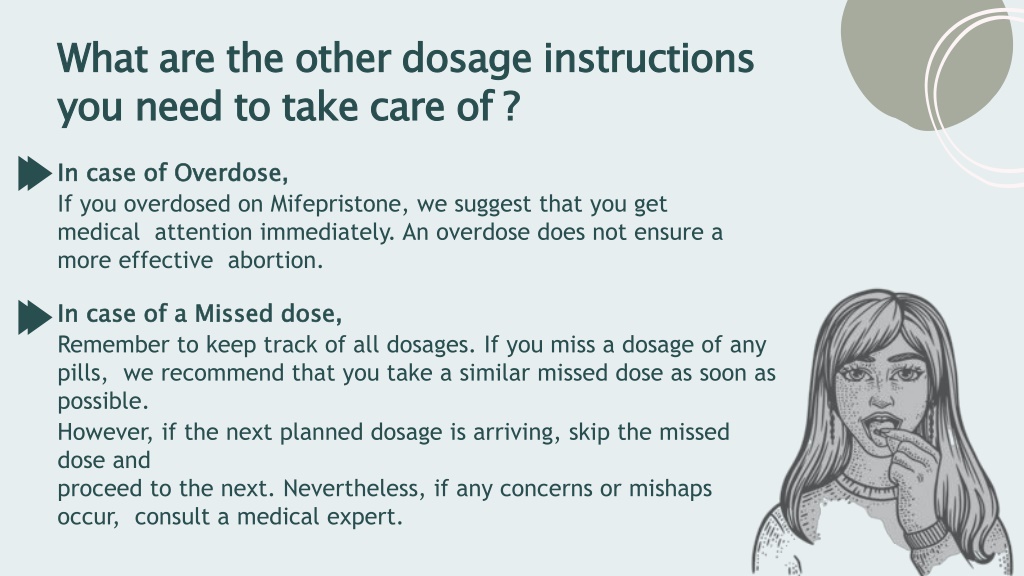 What are the other dosage instructions you need to take care of ?

In case of Overdose,
If you overdosed on Mifepristone, we suggest that you get medical attention immediately. An overdose does not ensure a more effective abortion.

In case of a Missed dose,
Remember to keep track of all dosages. If you miss a dosage of any pills, we recommend that you take a similar missed dose as soon as possible.
However, if the next planned dosage is arriving, skip the missed dose and
proceed to the next. Nevertheless, if any concerns or mishaps occur, consult a medical expert.